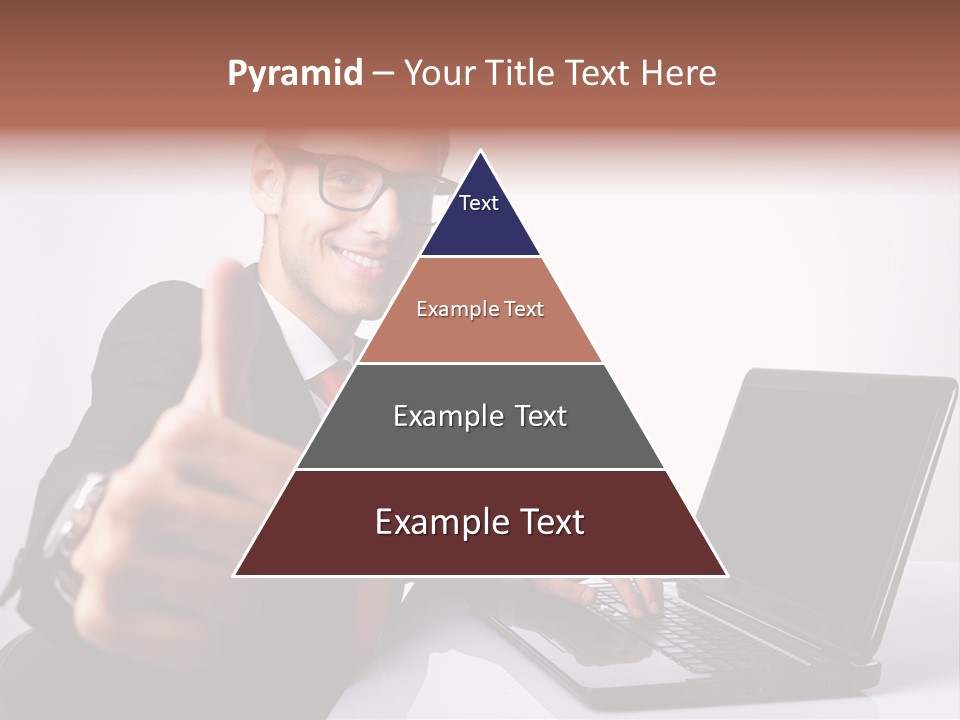 Pyramid – Your Title Text Here

Text

Example Text

Example Text

Example Text